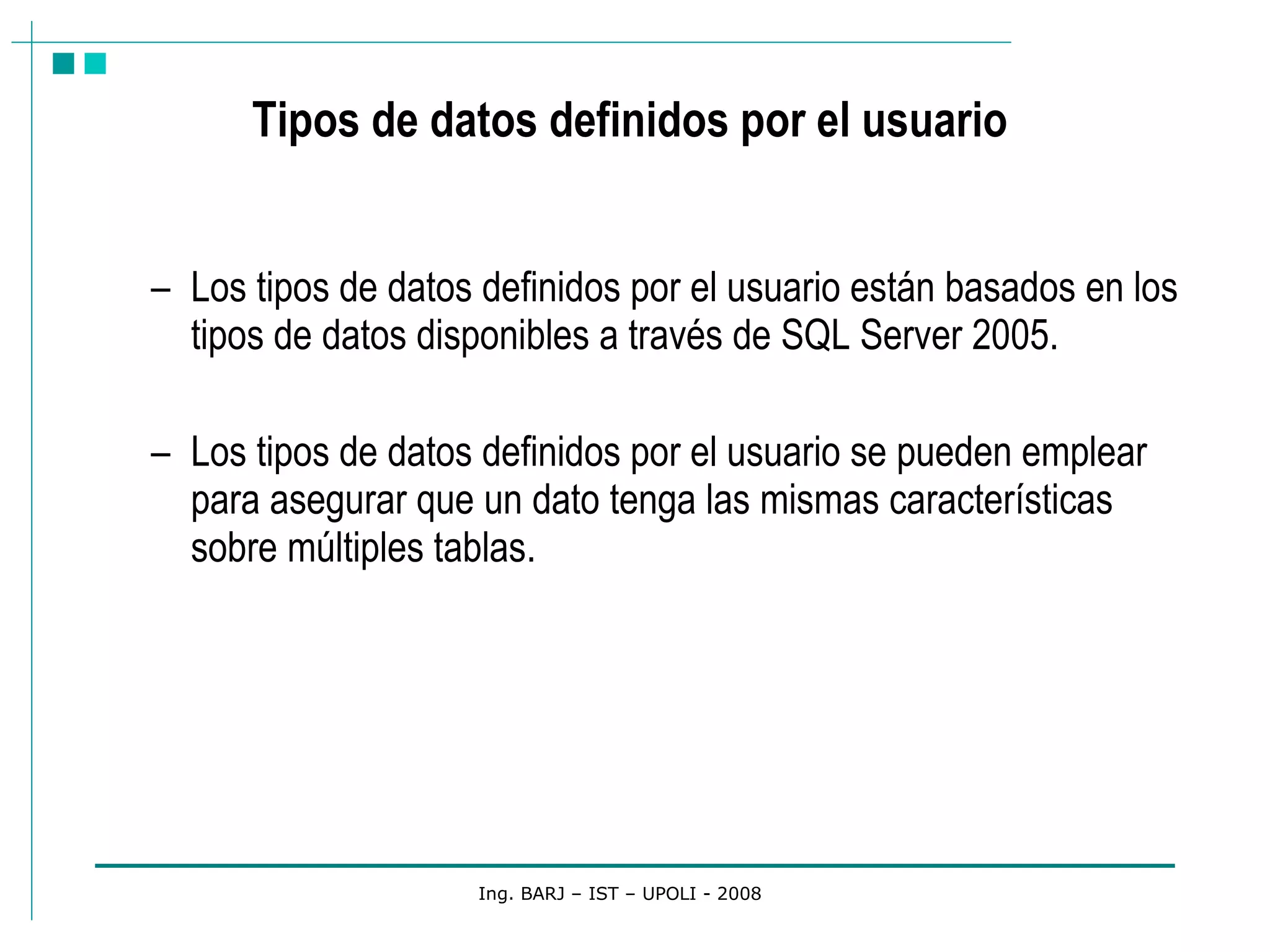 Tipos de datos definidos por el usuario

– Los tipos de datos definidos por el usuario están basados en los tipos de datos disponibles a través de SQL Server 2005.

– Los tipos de datos definidos por el usuario se pueden emplear para asegurar que un dato tenga las mismas características sobre múltiples tablas.

Ing. BARJ – IST – UPOLI - 2008